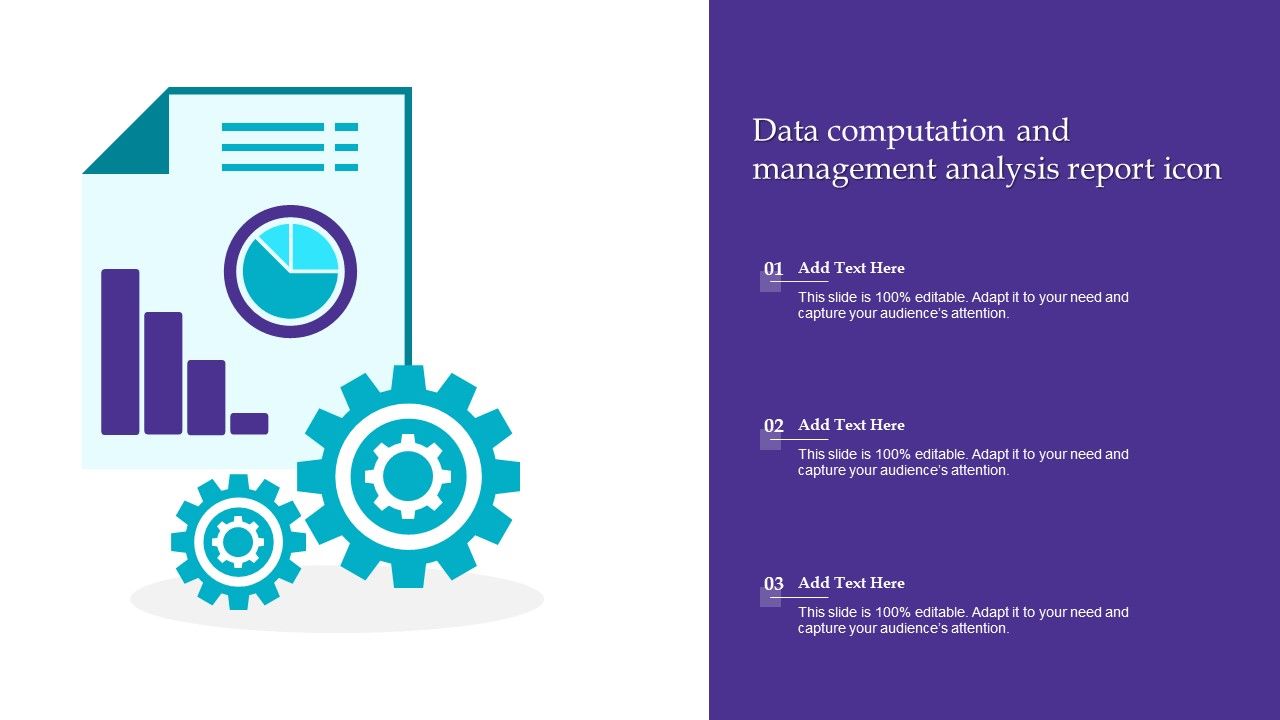 Data computation and management analysis report icon

01 Add Text Here

This slide is 100% editable. Adapt it to your need and capture your audience's attention.

02 Add Text Here

This slide is 100% editable. Adapt it to your need and capture your audience's attention.

03 Add Text Here

This slide is 100% editable. Adapt it to your need and capture your audience's attention.